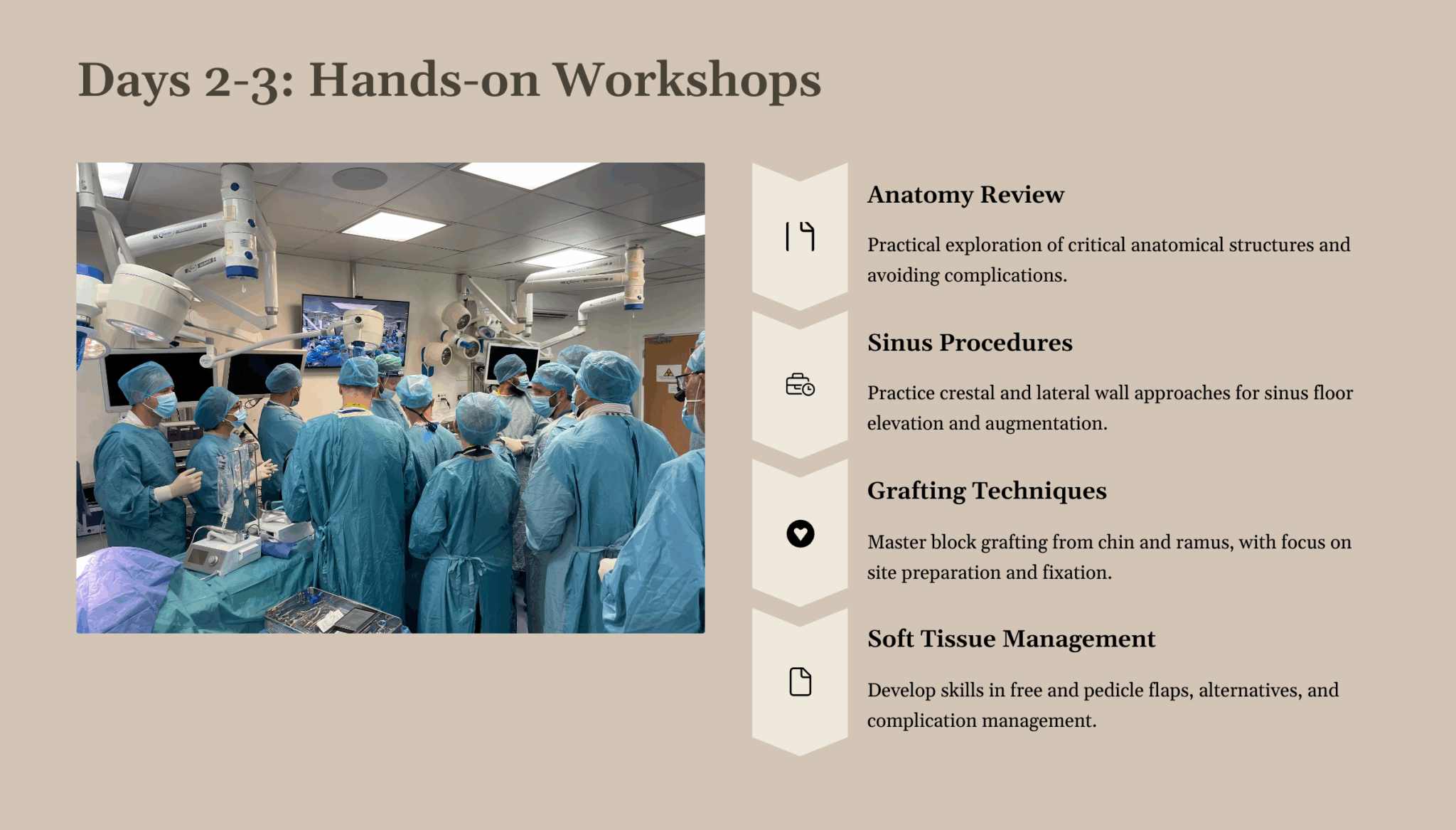 Days 2-3: Hands-on Workshops

Anatomy Review

Practical exploration of critical anatomical structures and avoiding complications.

Sinus Procedures

Practice crestal and lateral wall approaches for sinus floor elevation and augmentation.

Grafting Techniques

Master block grafting from chin and ramus, with focus on site preparation and fixation.

Soft Tissue Management

Develop skills in free and pedicle flaps, alternatives, and complication management.